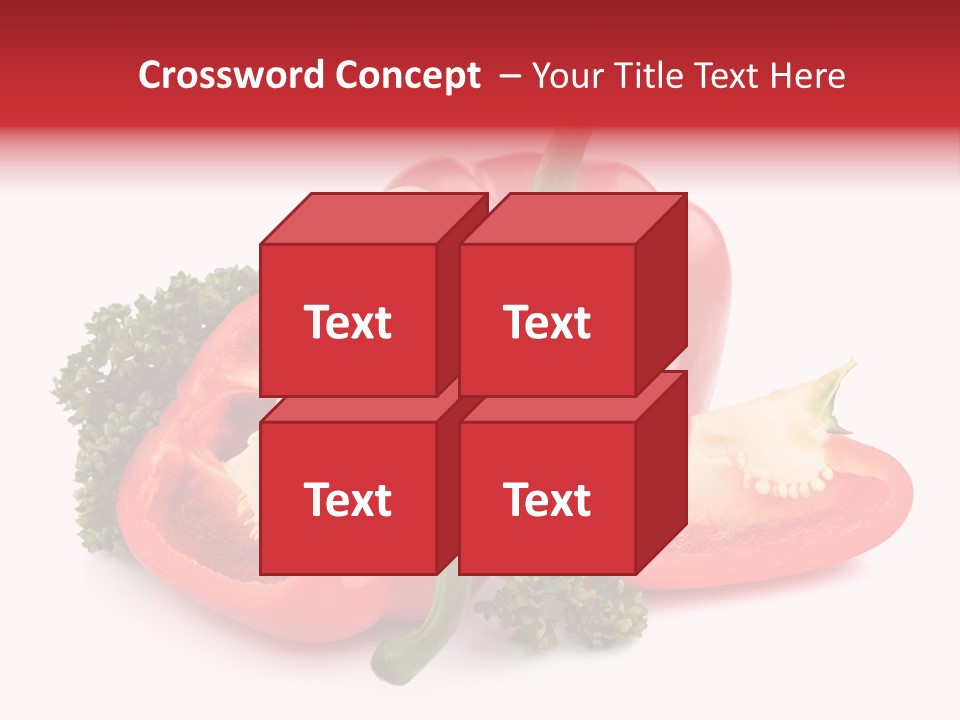 Crossword Concept – Your Title Text Here

Text

Text

Text

Text